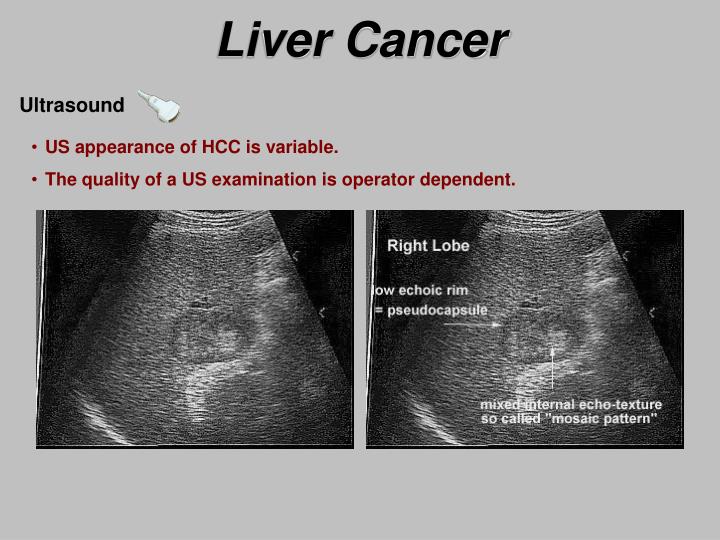 Liver Cancer

Ultrasound

• US appearance of HCC is variable.

• The quality of a US examination is operator dependent.

Right Lobe

low echoic rim
= pseudocapsule

mixed internal echo-texture
so called "mosaic pattern"